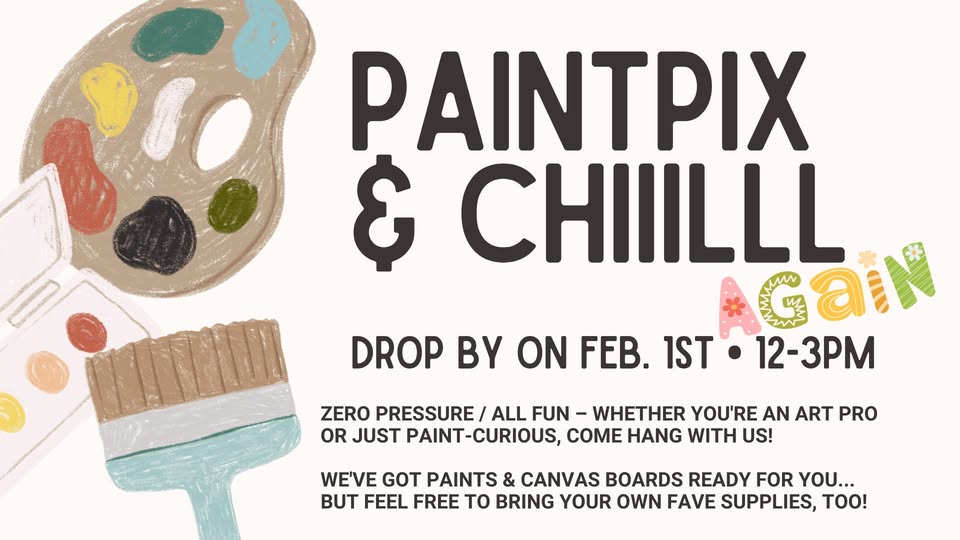 PAINTPIX & CHIIILLL

AGAIN

DROP BY ON FEB. 1ST • 12-3PM

ZERO PRESSURE / ALL FUN – WHETHER YOU'RE AN ART PRO OR JUST PAINT-CURIOUS, COME HANG WITH US!

WE'VE GOT PAINTS & CANVAS BOARDS READY FOR YOU... BUT FEEL FREE TO BRING YOUR OWN FAVE SUPPLIES, TOO!